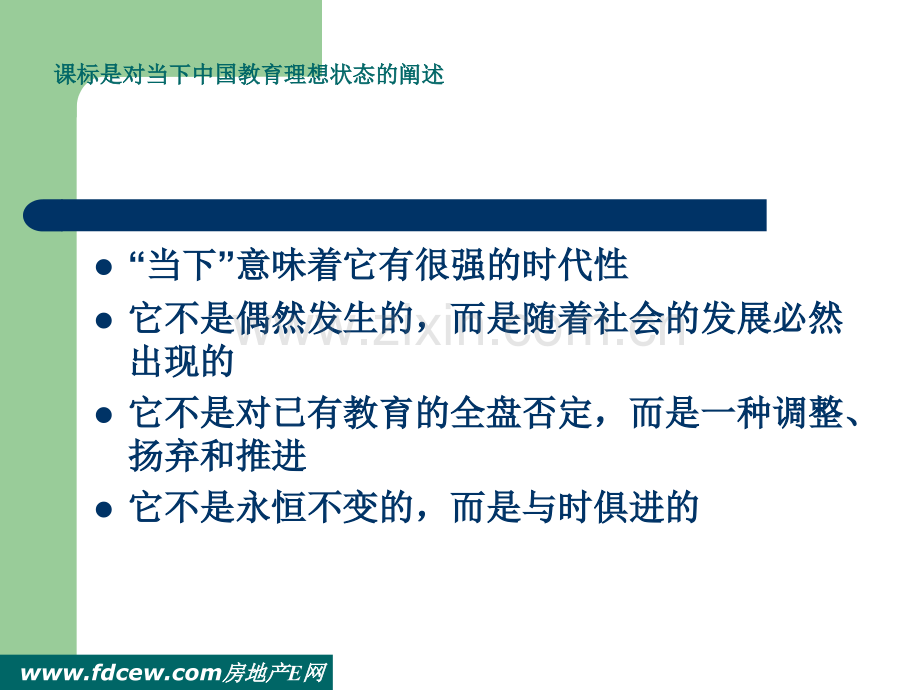 课标是对当下中国教育理想状态的阐述

- “当下”意味着它有很强的时代性
- 它不是偶然发生的，而是随着社会的发展必然出现的
- 它不是对已有教育的全盘否定，而是一种调整、扬弃和推进
- 它不是永恒不变的，而是与时俱进的

www.zixin.com.cn

www.fdcew.com房地产E网